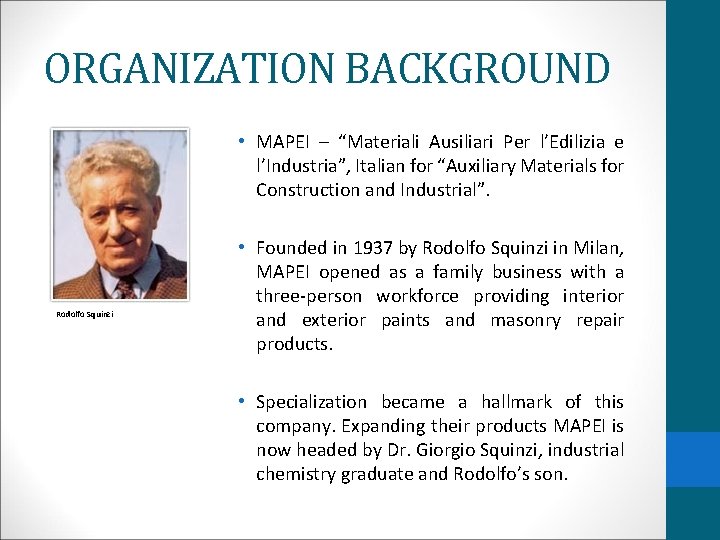 ORGANIZATION BACKGROUND

Rodolfo Squinzi

• MAPEI – “Materiali Ausiliari Per l’Edilizia e l’Industria”, Italian for “Auxiliary Materials for Construction and Industrial”.

• Founded in 1937 by Rodolfo Squinzi in Milan, MAPEI opened as a family business with a three-person workforce providing interior and exterior paints and masonry repair products.

• Specialization became a hallmark of this company. Expanding their products MAPEI is now headed by Dr. Giorgio Squinzi, industrial chemistry graduate and Rodolfo’s son.